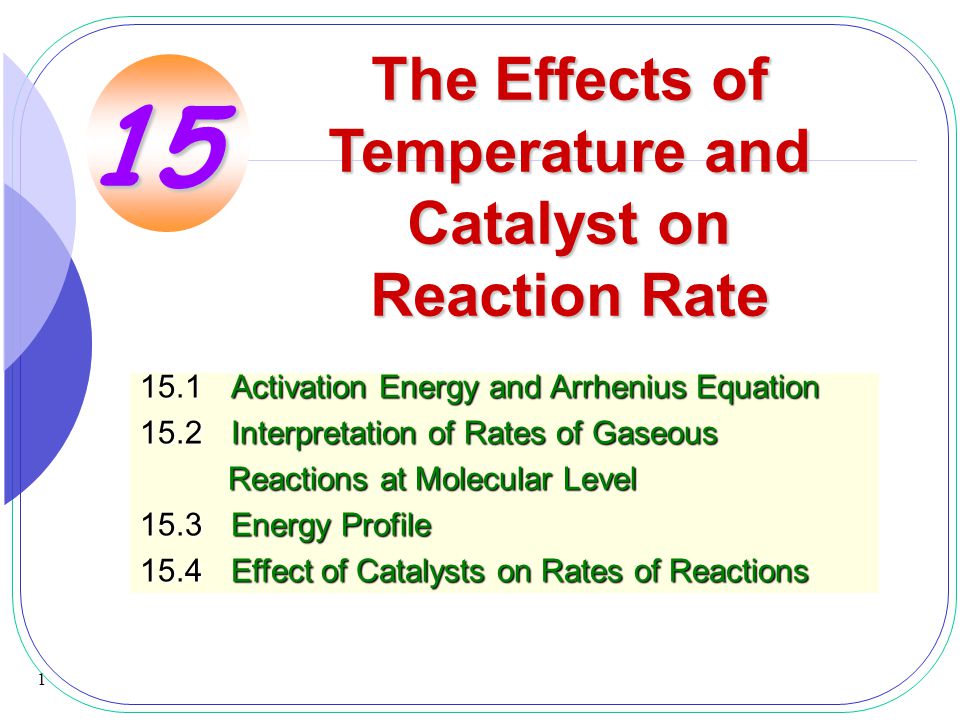 15

The Effects of Temperature and Catalyst on Reaction Rate

15.1 Activation Energy and Arrhenius Equation
15.2 Interpretation of Rates of Gaseous Reactions at Molecular Level
15.3 Energy Profile
15.4 Effect of Catalysts on Rates of Reactions

1